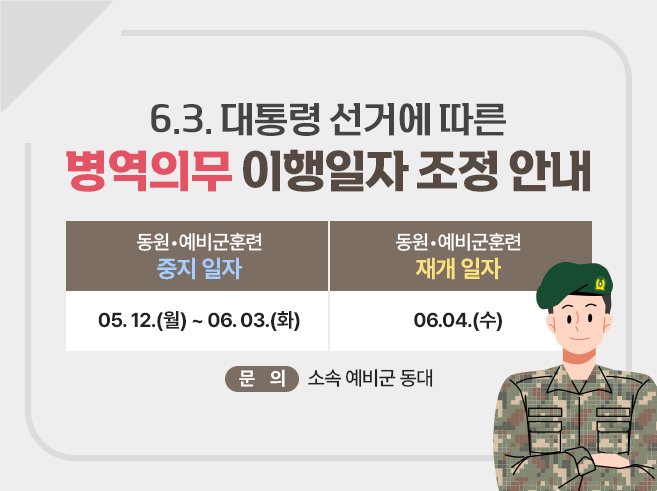 6.3. 대통령 선거에 따른
병역의무 이행일자 조정 안내

| 동원•예비군훈련 중지 일자 | 동원•예비군훈련 재개 일자 |
|---|---|
| 05. 12.(월) ~ 06. 03.(화) | 06.04.(수) |

문 의 소속 예비군 동대